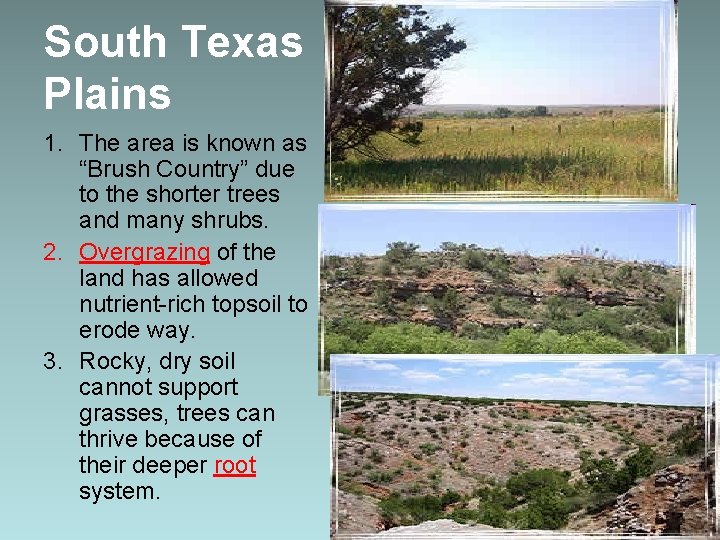 South Texas Plains

1. The area is known as “Brush Country” due to the shorter trees and many shrubs.
2. Overgrazing of the land has allowed nutrient-rich topsoil to erode way.
3. Rocky, dry soil cannot support grasses, trees can thrive because of their deeper root system.